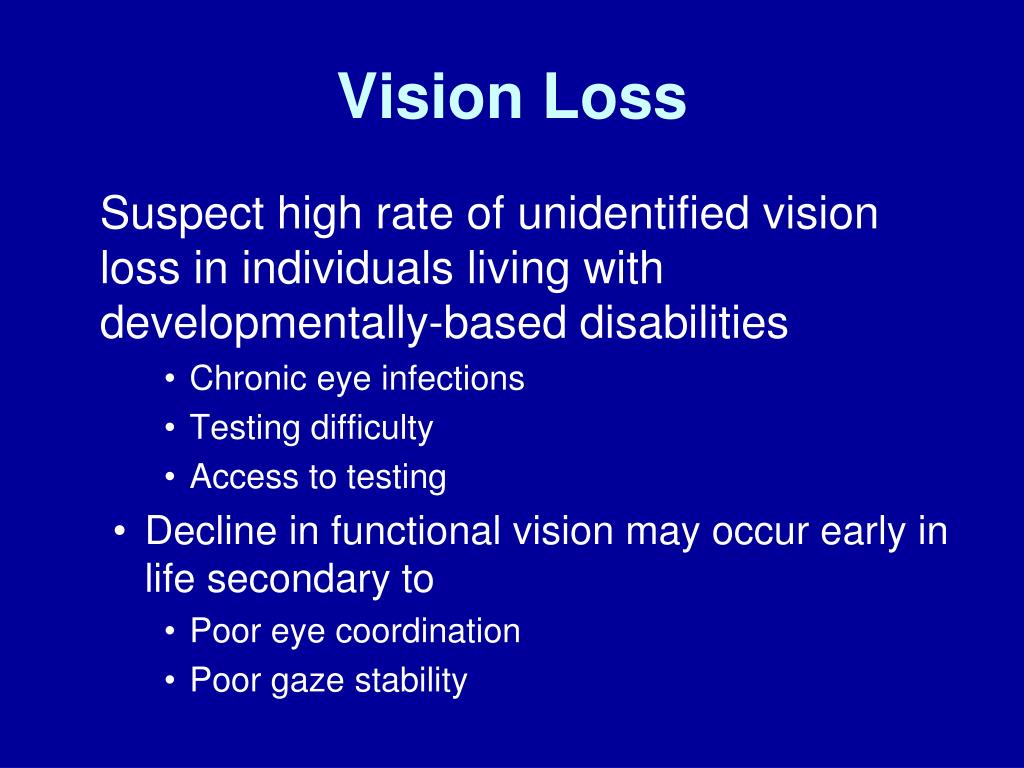 Vision Loss

Suspect high rate of unidentified vision loss in individuals living with developmentally-based disabilities

• Chronic eye infections
• Testing difficulty
• Access to testing

• Decline in functional vision may occur early in life secondary to
  • Poor eye coordination
  • Poor gaze stability